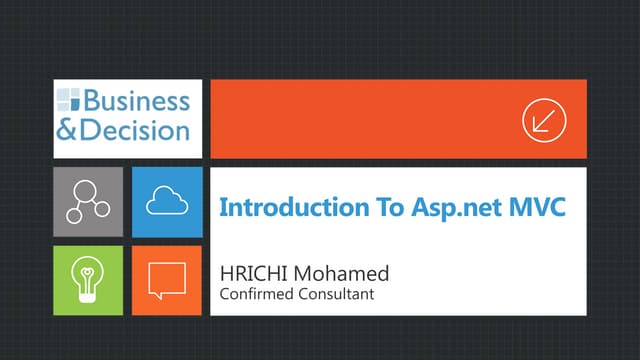 Business
&Decision

Introduction To Asp.net MVC

HRICHI Mohamed
Confirmed Consultant